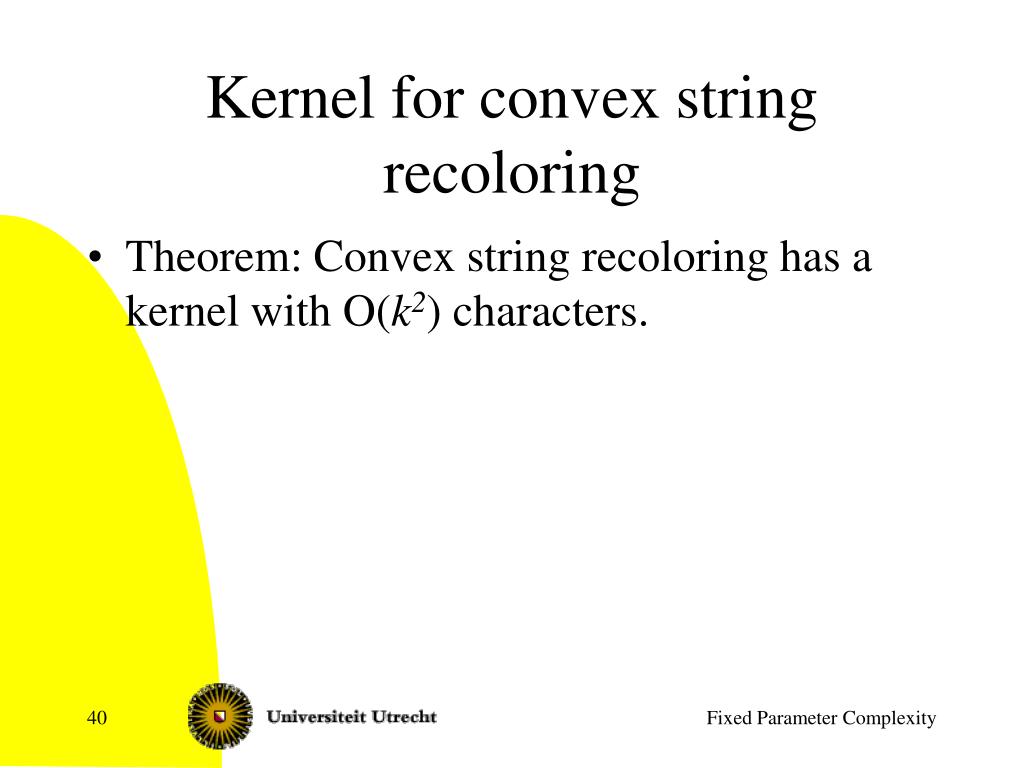 Kernel for convex string recoloring

• Theorem: Convex string recoloring has a kernel with O($k^2$) characters.

40

Universiteit Utrecht

Fixed Parameter Complexity